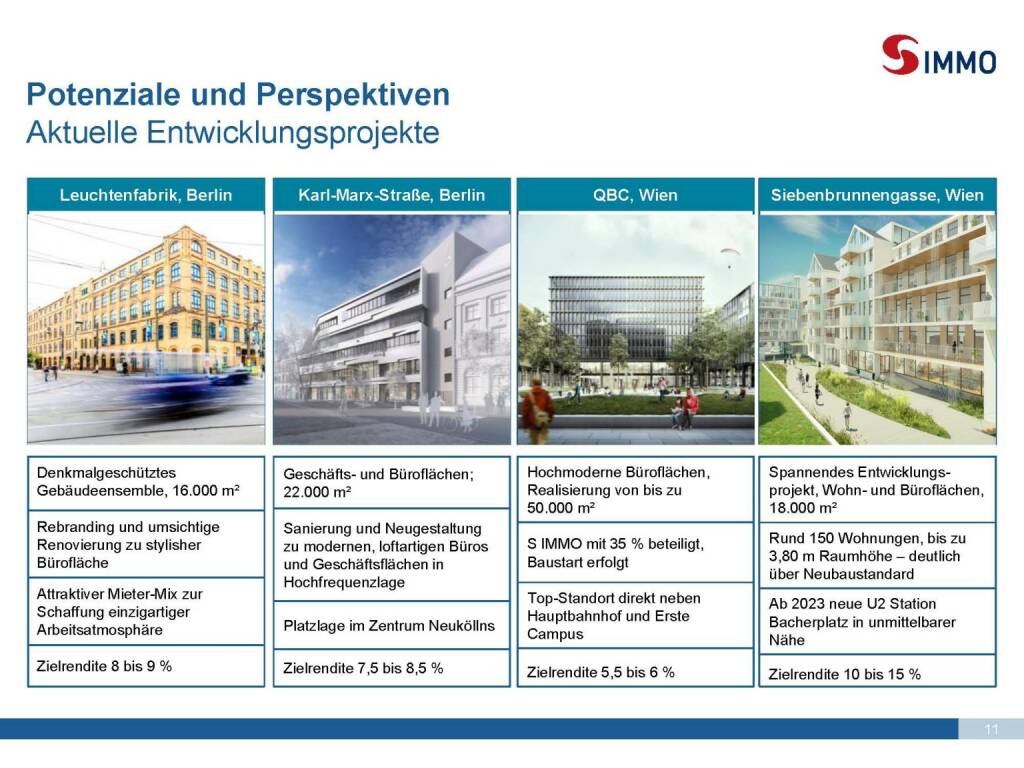 S IMMO

Potenziale und Perspektiven
Aktuelle Entwicklungsprojekte

Leuchtenfabrik, Berlin

Denkmalgeschütztes Gebäudeensemble, 16.000 m²

Rebranding und umsichtige Renovierung zu stylisher Bürofläche

Attraktiver Mieter-Mix zur Schaffung einzigartiger Arbeitsatmosphäre

Zielrendite 8 bis 9 %

Karl-Marx-Straße, Berlin

Geschäfts- und Büroflächen; 22.000 m²

Sanierung und Neugestaltung zu modernen, loftartigen Büros und Geschäftsflächen in Hochfrequenzlage

Platzlage im Zentrum Neuköllns

Zielrendite 7,5 bis 8,5 %

QBC, Wien

Hochmoderne Büroflächen, Realisierung von bis zu 50.000 m²

S IMMO mit 35 % beteiligt, Baustart erfolgt

Top-Standort direkt neben Hauptbahnhof und Erste Campus

Zielrendite 5,5 bis 6 %

Siebenbrunnengasse, Wien

Spannendes Entwicklungsprojekt, Wohn- und Büroflächen, 18.000 m²

Rund 150 Wohnungen, bis zu 3,80 m Raumhöhe – deutlich über Neubaustandard

Ab 2023 neue U2 Station Bacherplatz in unmittelbarer Nähe

Zielrendite 10 bis 15 %

11